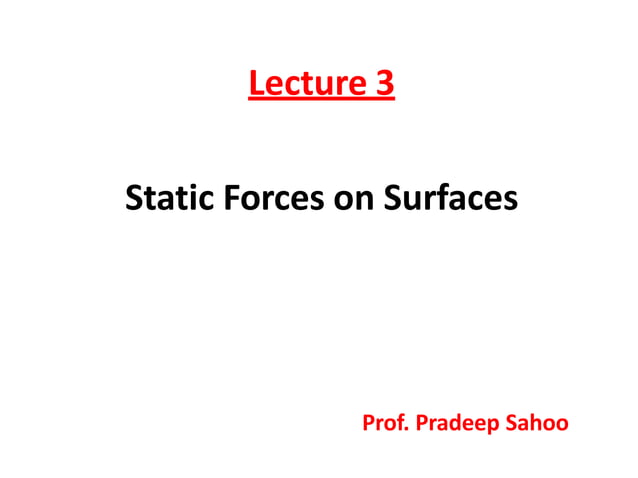 Lecture 3

Static Forces on Surfaces

Prof. Pradeep Sahoo